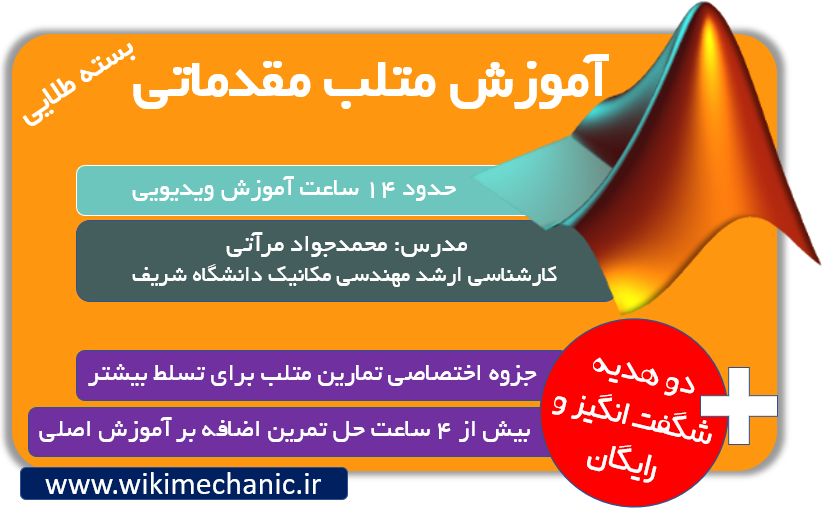 آموزش متلب مقدماتی

بسته طلایی

حدود ۱۴ ساعت آموزش ویدیویی

مدرس: محمدجواد مرآتی
کارشناسی ارشد مهندسی مکانیک دانشگاه شریف

جزوه اختصاصی تمارین متلب برای تسلط بیشتر

بیش از ۴ ساعت حل تمرین اضافه بر آموزش اصلی

دو هدیه شگفت انگیز و رایگان

www.wikimechanic.ir